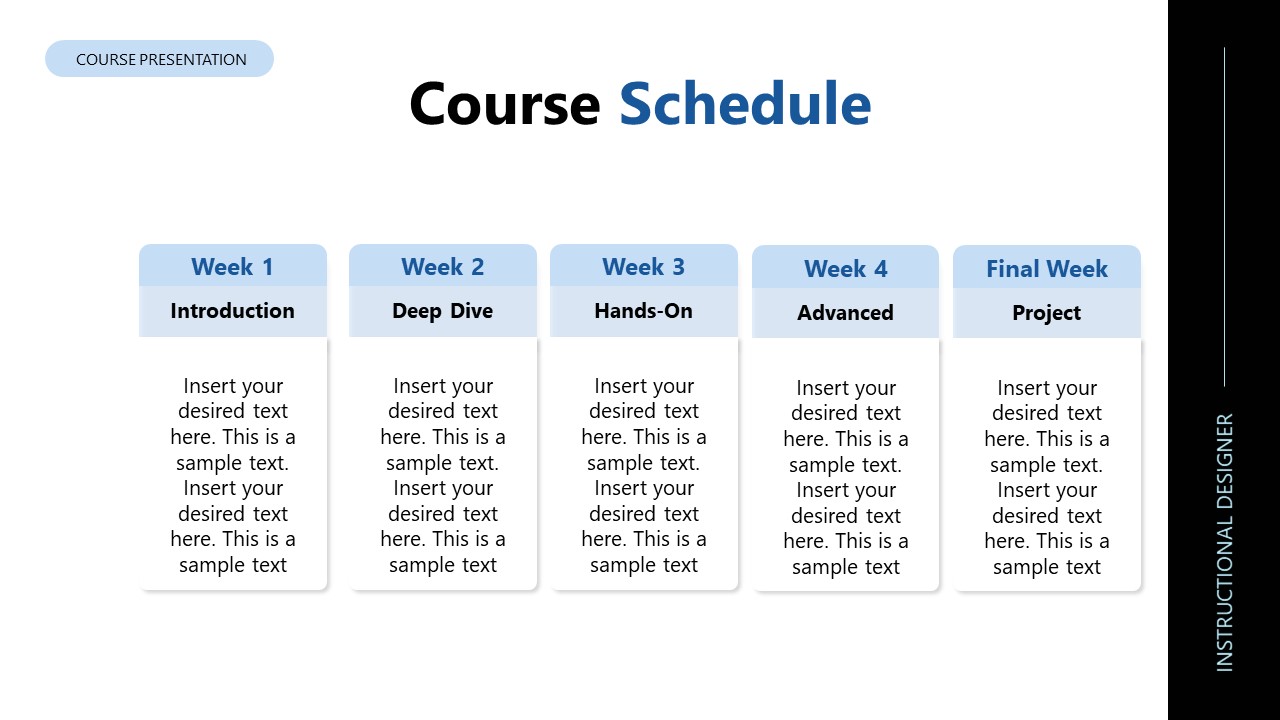 COURSE PRESENTATION

Course Schedule

Week 1
Introduction
Insert your desired text here. This is a sample text. Insert your desired text here. This is a sample text

Week 2
Deep Dive
Insert your desired text here. This is a sample text. Insert your desired text here. This is a sample text

Week 3
Hands-On
Insert your desired text here. This is a sample text. Insert your desired text here. This is a sample text

Week 4
Advanced
Insert your desired text here. This is a sample text. Insert your desired text here. This is a sample text

Final Week
Project
Insert your desired text here. This is a sample text. Insert your desired text here. This is a sample text

INSTRUCTIONAL DESIGNER